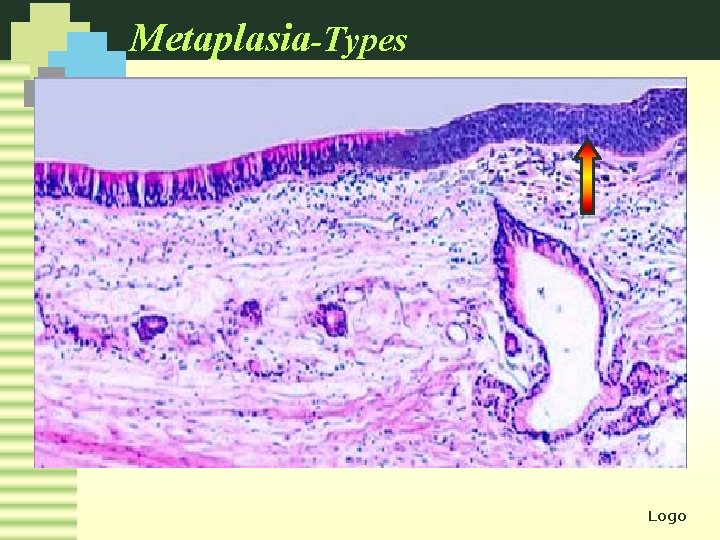 Metaplasia-Types

Logo